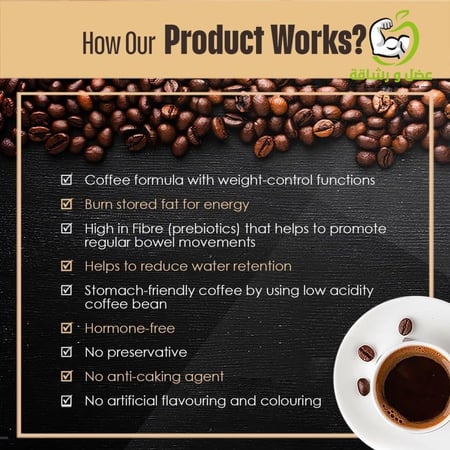 How Our Product Works?

عضل و رشاقة

☑ Coffee formula with weight-control functions

☑ Burn stored fat for energy

☑ High in Fibre (prebiotics) that helps to promote regular bowel movements

☑ Helps to reduce water retention

☑ Stomach-friendly coffee by using low acidity coffee bean

☑ Hormone-free

☑ No preservative

☑ No anti-caking agent

☑ No artificial flavouring and colouring